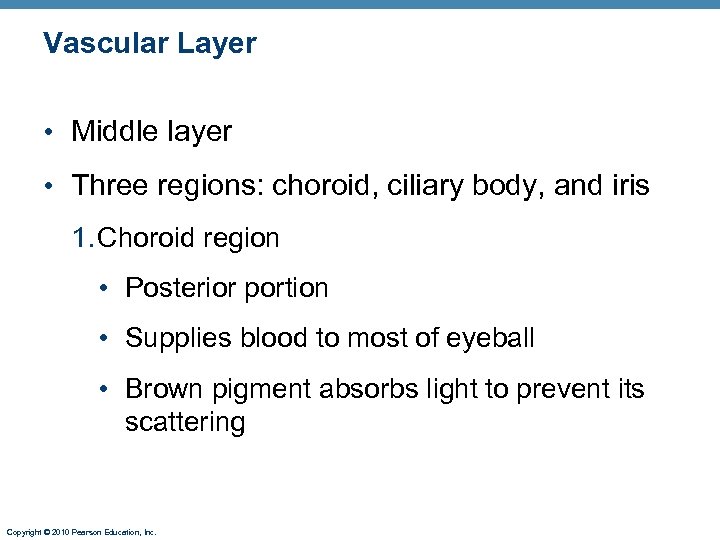 Vascular Layer

• Middle layer

• Three regions: choroid, ciliary body, and iris

1. Choroid region

• Posterior portion

• Supplies blood to most of eyeball

• Brown pigment absorbs light to prevent its scattering

Copyright © 2010 Pearson Education, Inc.